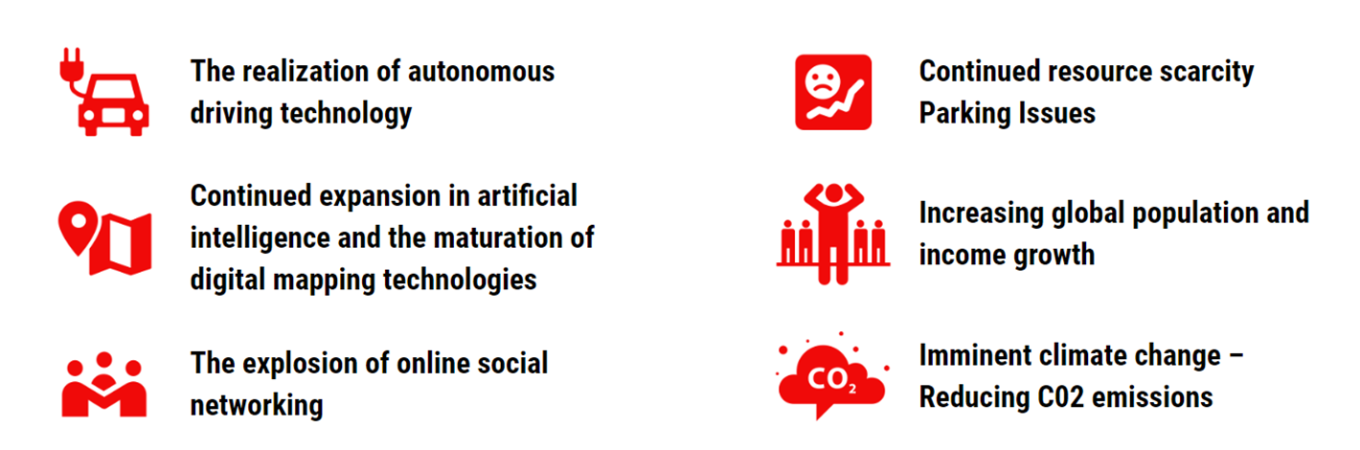 The realization of autonomous driving technology

Continued expansion in artificial intelligence and the maturation of digital mapping technologies

The explosion of online social networking

Continued resource scarcity
Parking Issues

Increasing global population and income growth

$CO_2$

Imminent climate change – Reducing C02 emissions